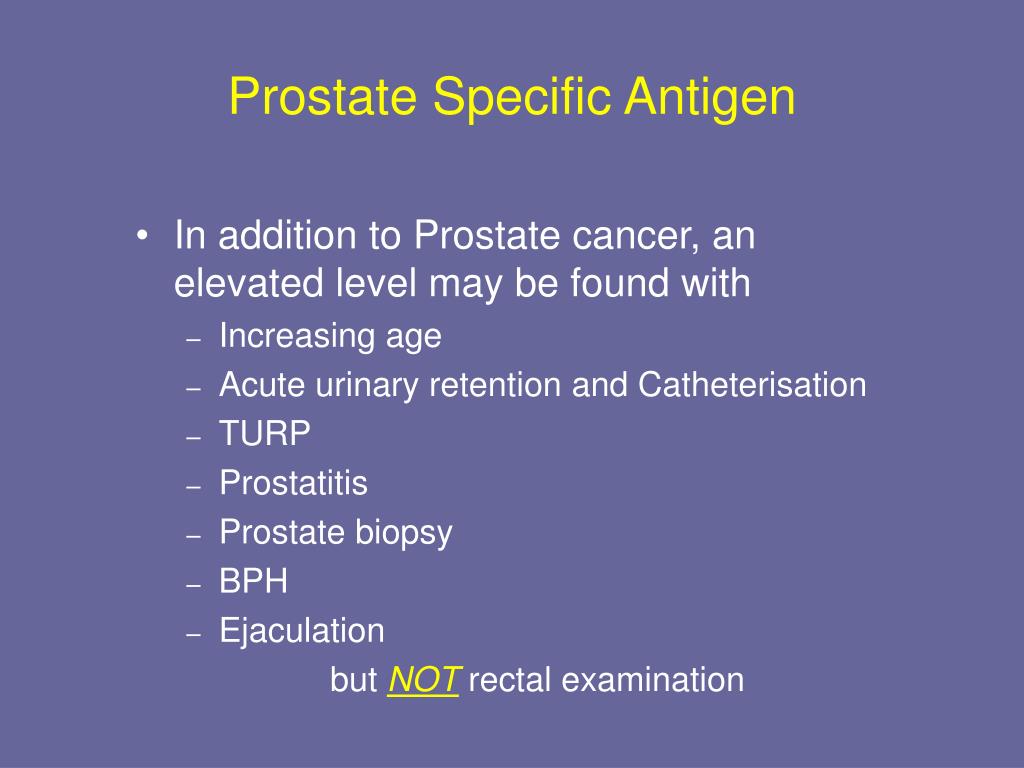 Prostate Specific Antigen

• In addition to Prostate cancer, an elevated level may be found with
– Increasing age
– Acute urinary retention and Catheterisation
– TURP
– Prostatitis
– Prostate biopsy
– BPH
– Ejaculation
but NOT rectal examination